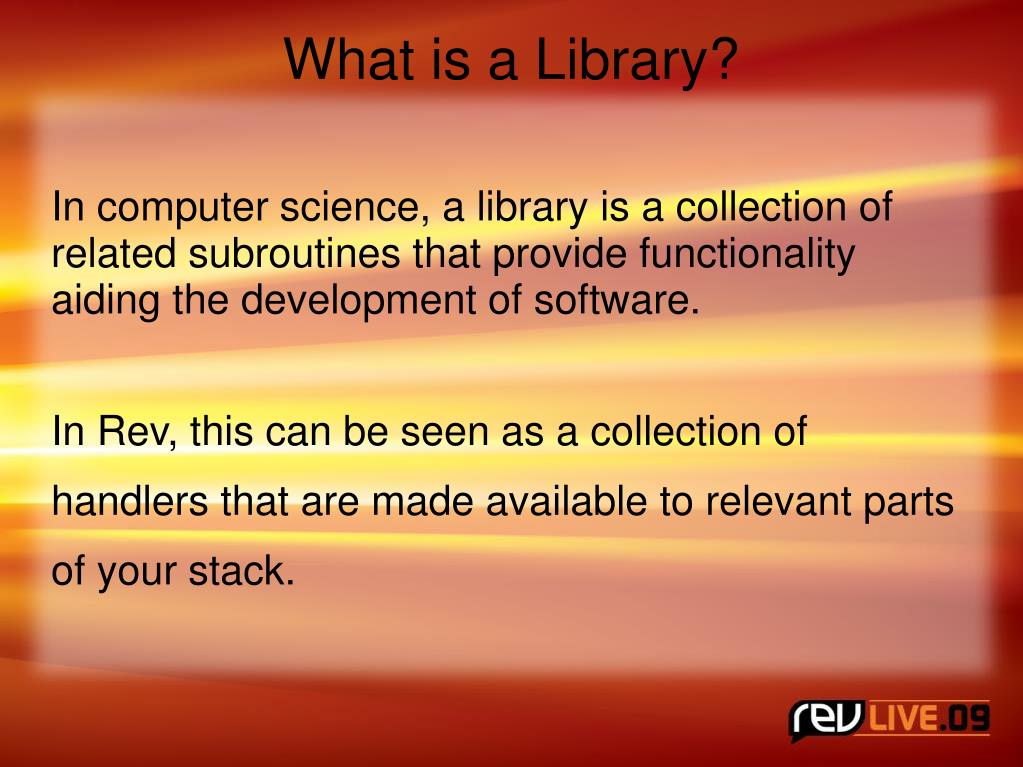 What is a Library?

In computer science, a library is a collection of related subroutines that provide functionality aiding the development of software.

In Rev, this can be seen as a collection of handlers that are made available to relevant parts of your stack.

rev LIVE.09